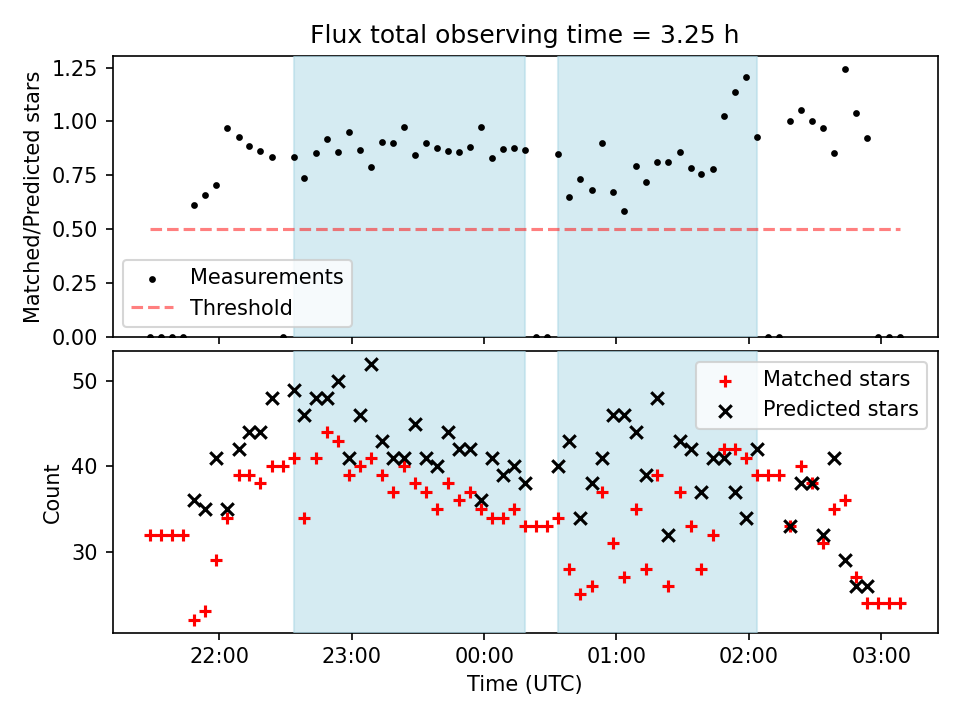 Flux total observing time = 3.25 h

Matched/Predicted stars

1.25
1.00
0.75
0.50
0.25
0.00

Measurements
Threshold

Count

50
40
30

Matched stars
Predicted stars

22:00
23:00
00:00
01:00
02:00
03:00

Time (UTC)